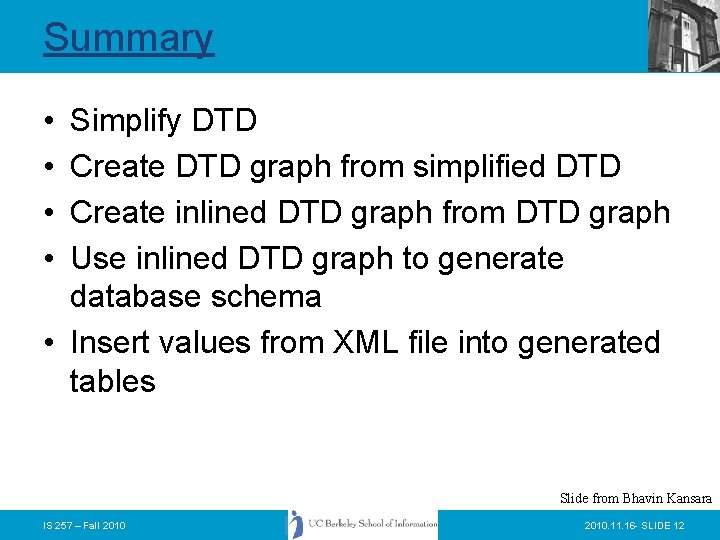 Summary

• Simplify DTD
• Create DTD graph from simplified DTD
• Create inlined DTD graph from DTD graph
• Use inlined DTD graph to generate database schema
• Insert values from XML file into generated tables

Slide from Bhavin Kansara

IS 257 – Fall 2010

UC Berkeley School of Information

2010.11.16- SLIDE 12